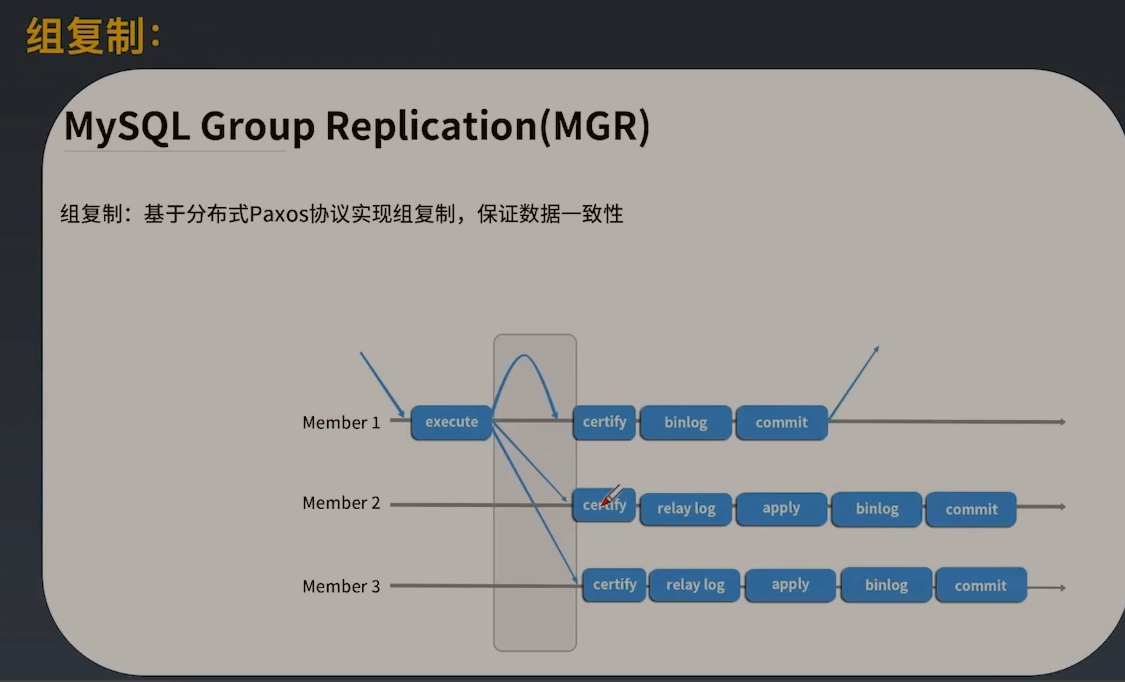 组复制：

MySQL Group Replication(MGR)

组复制：基于分布式Paxos协议实现组复制，保证数据一致性

Member 1
execute
certify
binlog
commit

Member 2
certify
relay log
apply
binlog
commit

Member 3
certify
relay log
apply
binlog
commit